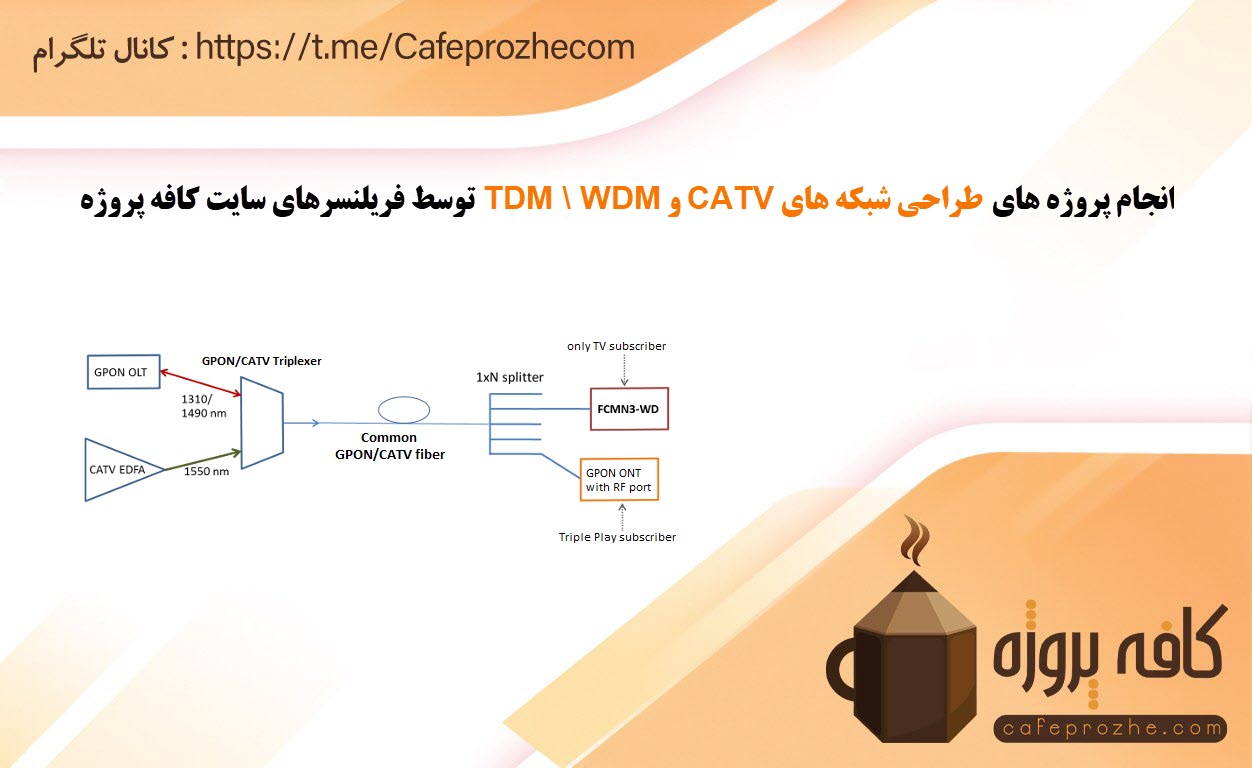 کانال تلگرام : https://t.me/Cafeprozhecom

انجام پروژه های طراحی شبکه های CATV و TDM \ WDM توسط فریلنسرهای سایت کافه پروژه

GPON OLT
GPON/CATV Triplexer
1310/ 1490 nm
CATV EDFA
1550 nm
Common GPON/CATV fiber
1xN splitter
only TV subscriber
FCMN3-WD
GPON ONT with RF port
Triple Play subscriber

کافه پروژه
cafeprozhe.com